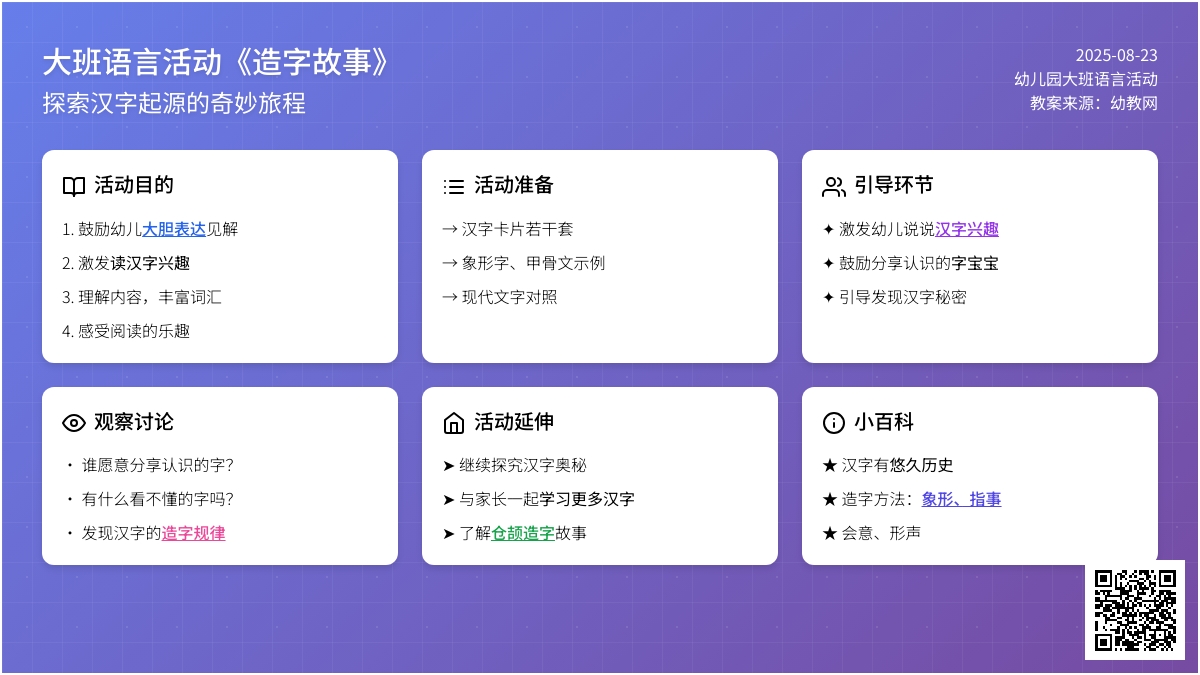 大班语言活动《造字故事》
探索汉字起源的奇妙旅程

2025-08-23
幼儿园大班语言活动
教案来源：幼教网

活动目的
1. 鼓励幼儿大胆表达见解
2. 激发读汉字兴趣
3. 理解内容，丰富词汇
4. 感受阅读的乐趣

活动准备
→ 汉字卡片若干套
→ 象形字、甲骨文示例
→ 现代文字对照

引导环节
✦ 激发幼儿说说汉字兴趣
✦ 鼓励分享认识的字宝宝
✦ 引导发现汉字秘密

观察讨论
・ 谁愿意分享认识的字？
・ 有什么看不懂的字吗？
・ 发现汉字的造字规律

活动延伸
➤ 继续探究汉字奥秘
➤ 与家长一起学习更多汉字
➤ 了解仓颉造字故事

小百科
★ 汉字有悠久历史
★ 造字方法：象形、指事
★ 会意、形声